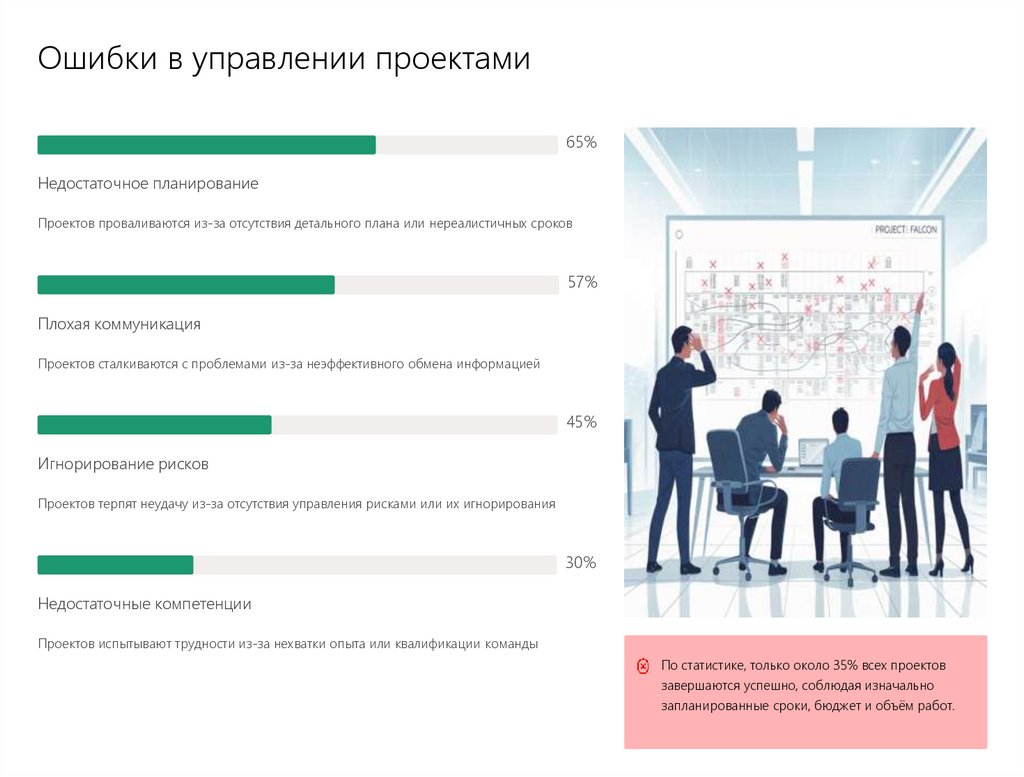 Ошибки в управлении проектами

65%

Недостаточное планирование

Проектов проваливаются из-за отсутствия детального плана или нереалистичных сроков

57%

Плохая коммуникация

Проектов сталкиваются с проблемами из-за неэффективного обмена информацией

45%

Игнорирование рисков

Проектов терпят неудачу из-за отсутствия управления рисками или их игнорирования

30%

Недостаточные компетенции

Проектов испытывают трудности из-за нехватки опыта или квалификации команды

PROJECT: FALCON

По статистике, только около 35% всех проектов завершаются успешно, соблюдая изначально запланированные сроки, бюджет и объём работ.